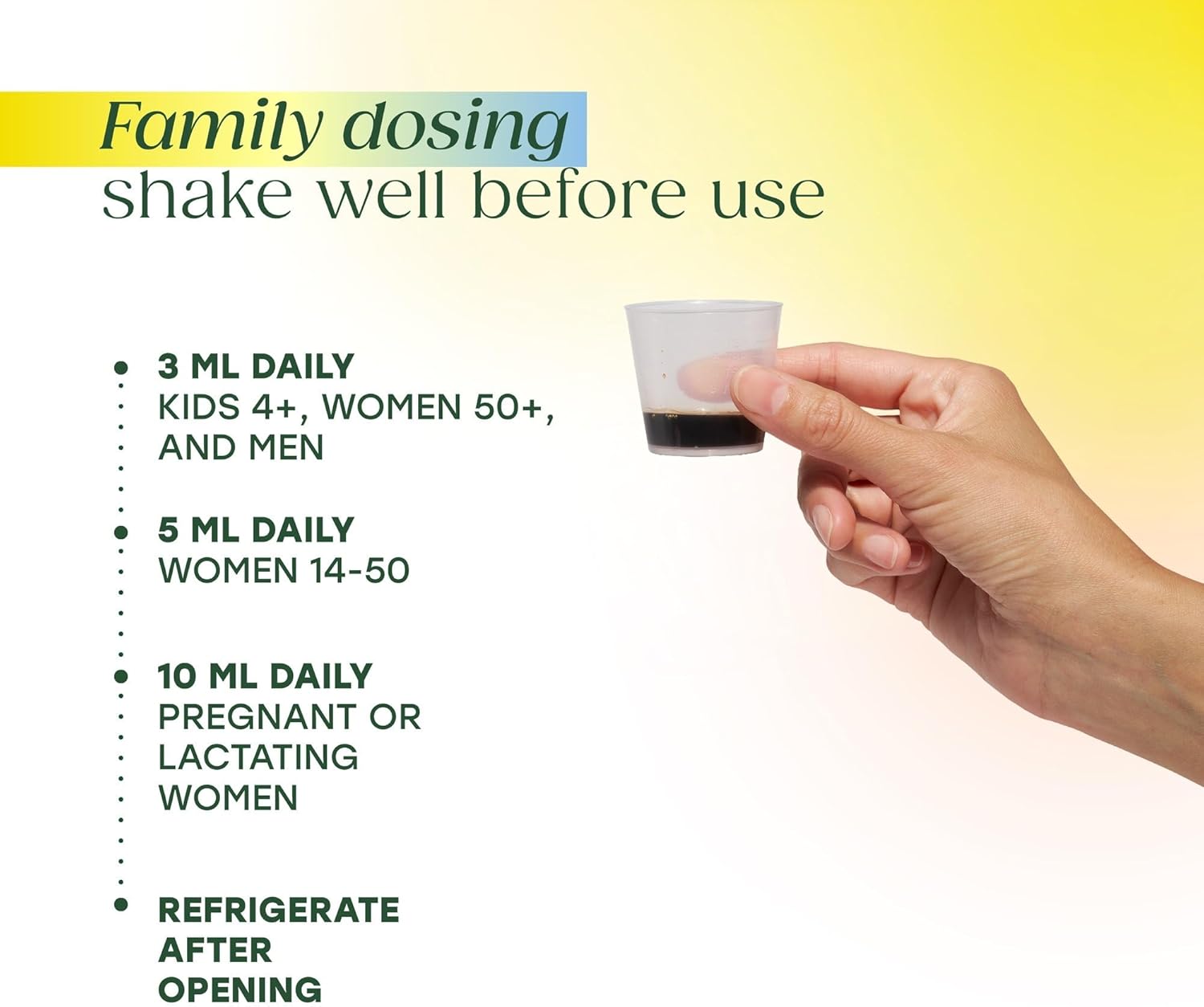 Family dosing
shake well before use

3 ML DAILY
KIDS 4+, WOMEN 50+, AND MEN

5 ML DAILY
WOMEN 14-50

10 ML DAILY
PREGNANT OR LACTATING WOMEN

REFRIGERATE AFTER OPENING